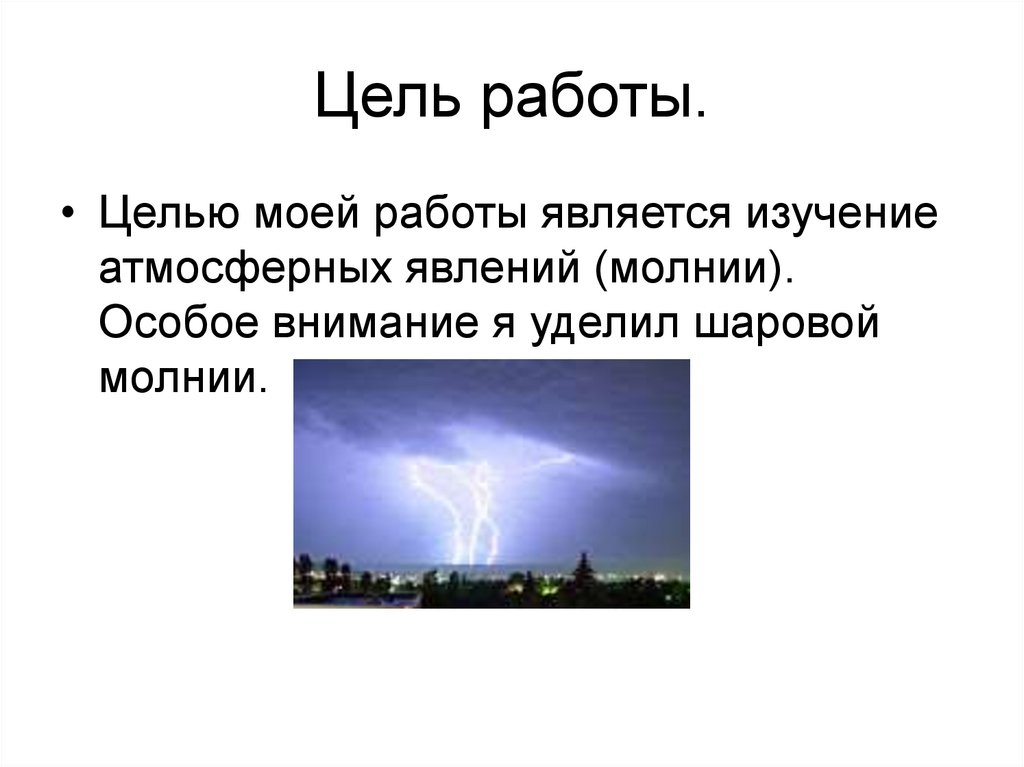 Цель работы.

• Целью моей работы является изучение атмосферных явлений (молнии). Особое внимание я уделил шаровой молнии.